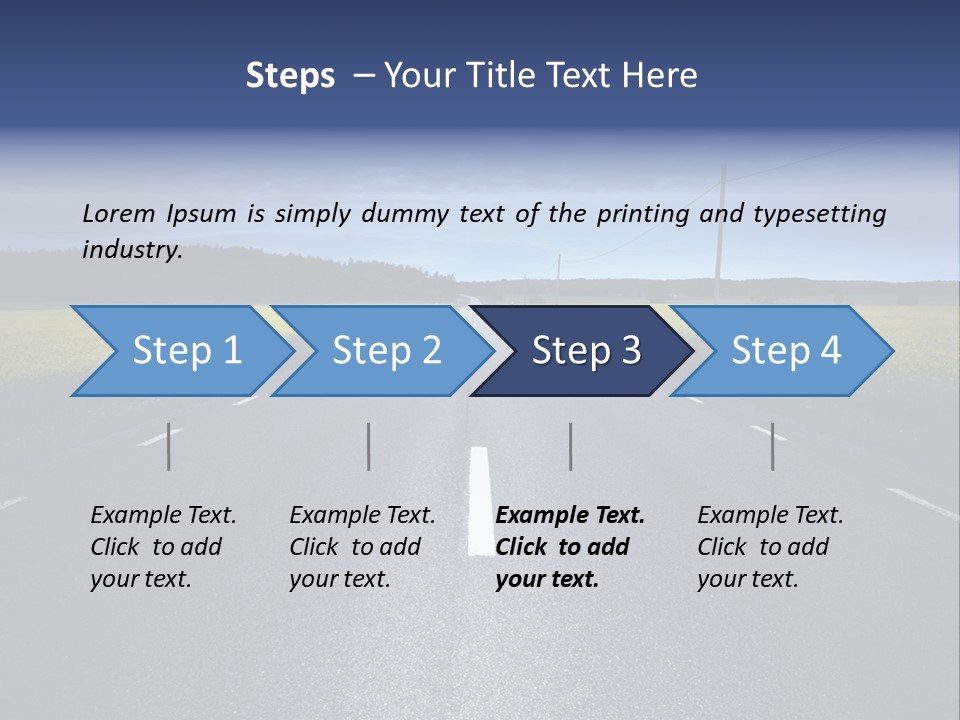 Steps – Your Title Text Here

Lorem Ipsum is simply dummy text of the printing and typesetting industry.

Step 1

Step 2

Step 3

Step 4

Example Text. Click to add your text.

Example Text. Click to add your text.

Example Text. Click to add your text.

Example Text. Click to add your text.